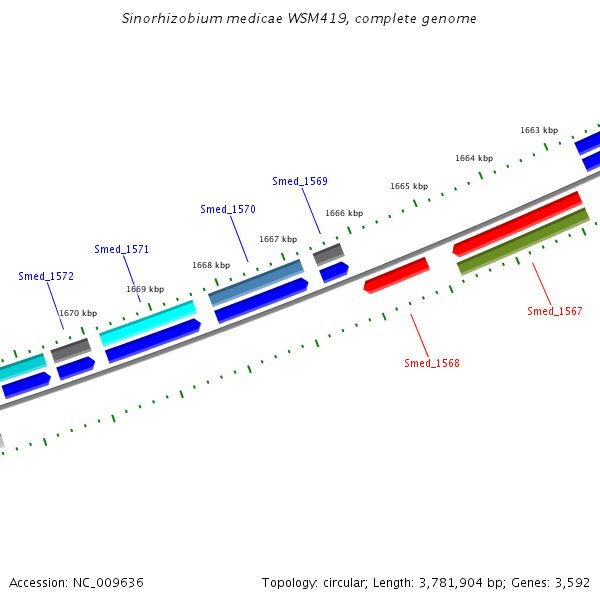 Sinorhizobium medicae WSM419, complete genome

1663 kbp
1664 kbp
Smed_1569
1665 kbp
Smed_1570
1666 kbp
1667 kbp
Smed_1571
1668 kbp
Smed_1572
1669 kbp
1670 kbp
Smed_1567
Smed_1568

Accession: NC_009636

Topology: circular; Length: 3,781,904 bp; Genes: 3,592